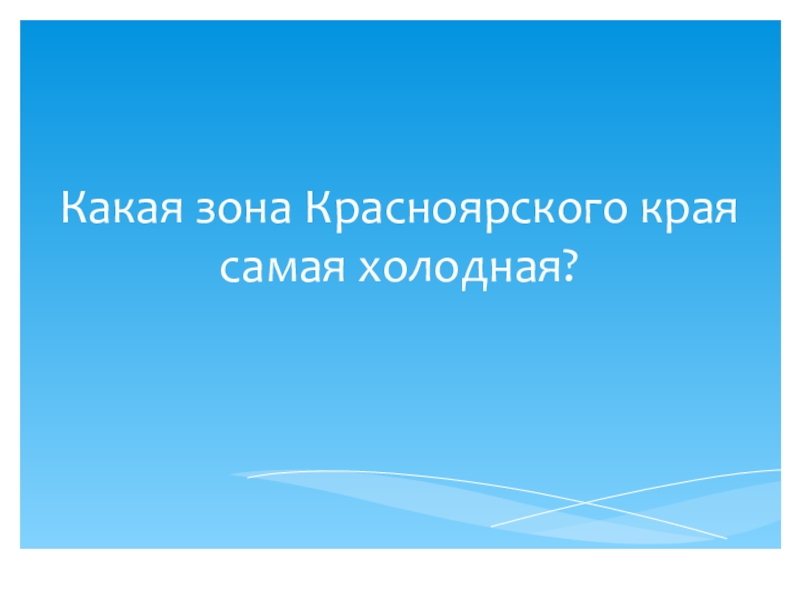 Какая зона Красноярского края самая холодная?